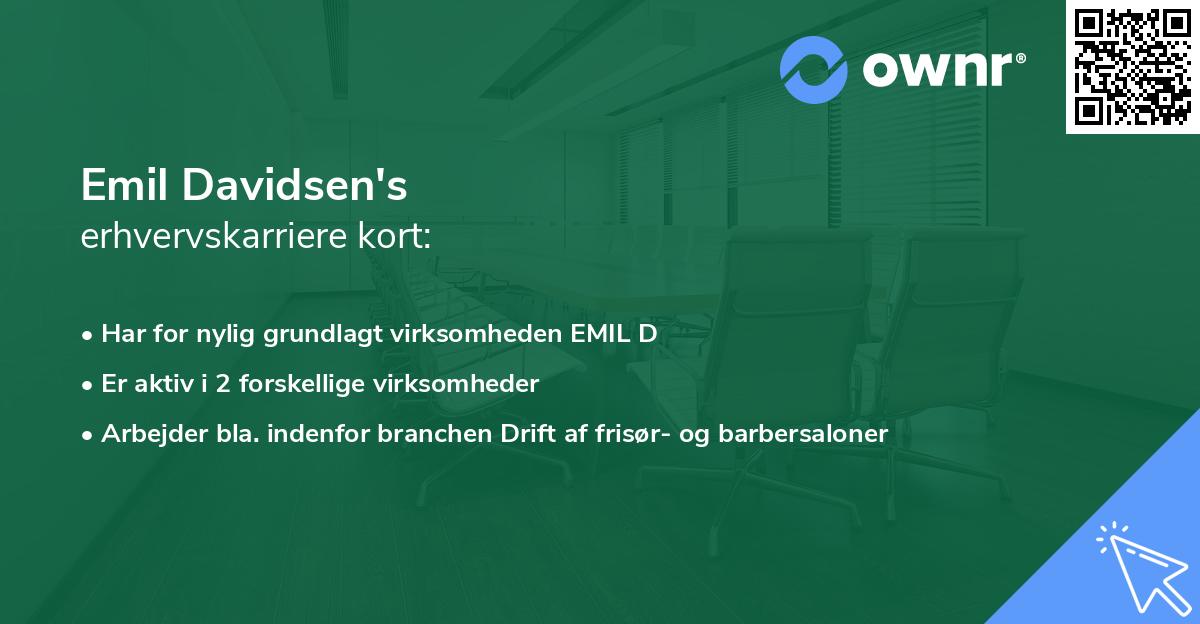 ownr®

Emil Davidsen's
erhvervskarriere kort:

• Har for nylig grundlagt virksomheden EMIL D
• Er aktiv i 2 forskellige virksomheder
• Arbejder bla. indenfor branchen Drift af frisør- og barbersaloner